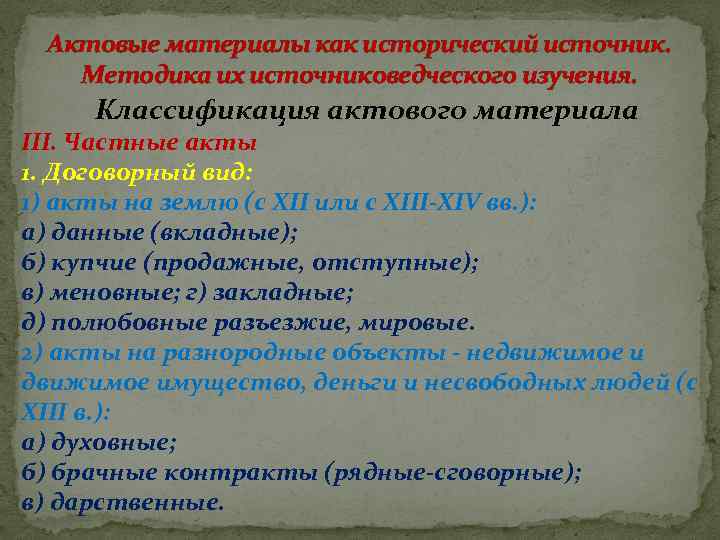 Актовые материалы как исторический источник. Методика их источниковедческого изучения.

Классификация актового материала

III. Частные акты

1. Договорный вид:

1) акты на землю (с XII или с XIII-XIV вв.):

а) данные (вкладные);

б) купчие (продажные, отступные);

в) меновные; г) закладные;

д) полюбовные разъезжие, мировые.

2) акты на разнородные объекты - недвижимое и движимое имущество, деньги и несвободных людей (с XIII в.):

а) духовные;

б) брачные контракты (рядные-сговорные);

в) дарственные.